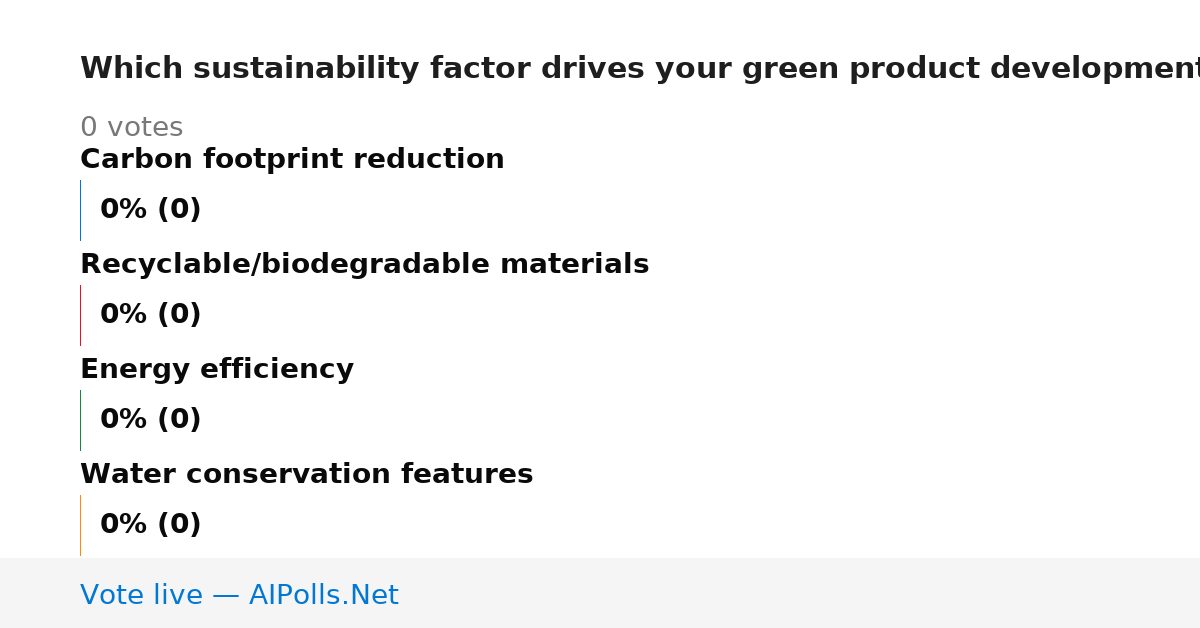 Which sustainability factor drives your green product development

0 votes

Carbon footprint reduction

0% (0)

Recyclable/biodegradable materials

0% (0)

Energy efficiency

0% (0)

Water conservation features

0% (0)

Vote live — AIPolls.Net